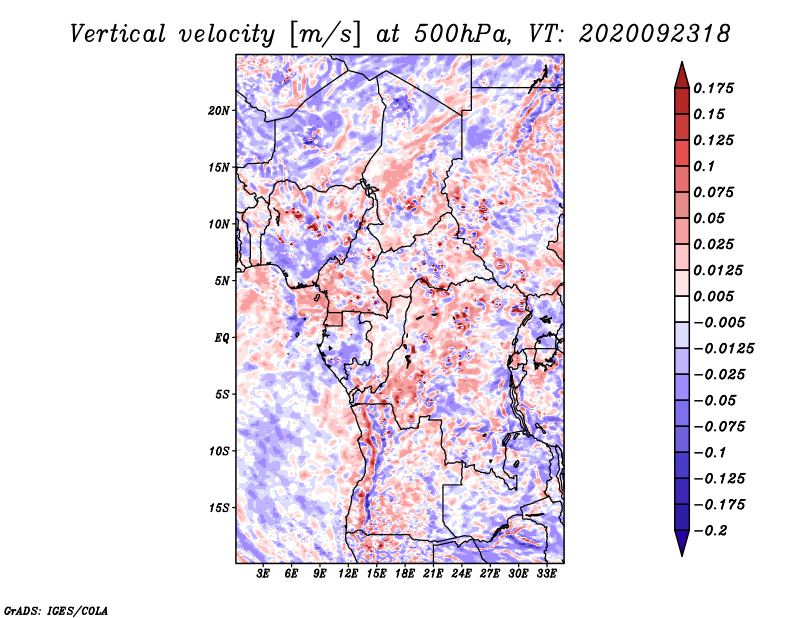 Vertical velocity [m/s] at 500hPa, VT: 2020092318

20N
15N
10N
5N
EQ
5S
10S
15S

3E 6E 9E 12E 15E 18E 21E 24E 27E 30E 33E

0.175
0.15
0.125
0.1
0.075
0.05
0.025
0.0125
0.005
−0.005
−0.0125
−0.025
−0.05
−0.075
−0.1
−0.125
−0.175
−0.2

GrADS: IGES/COLA